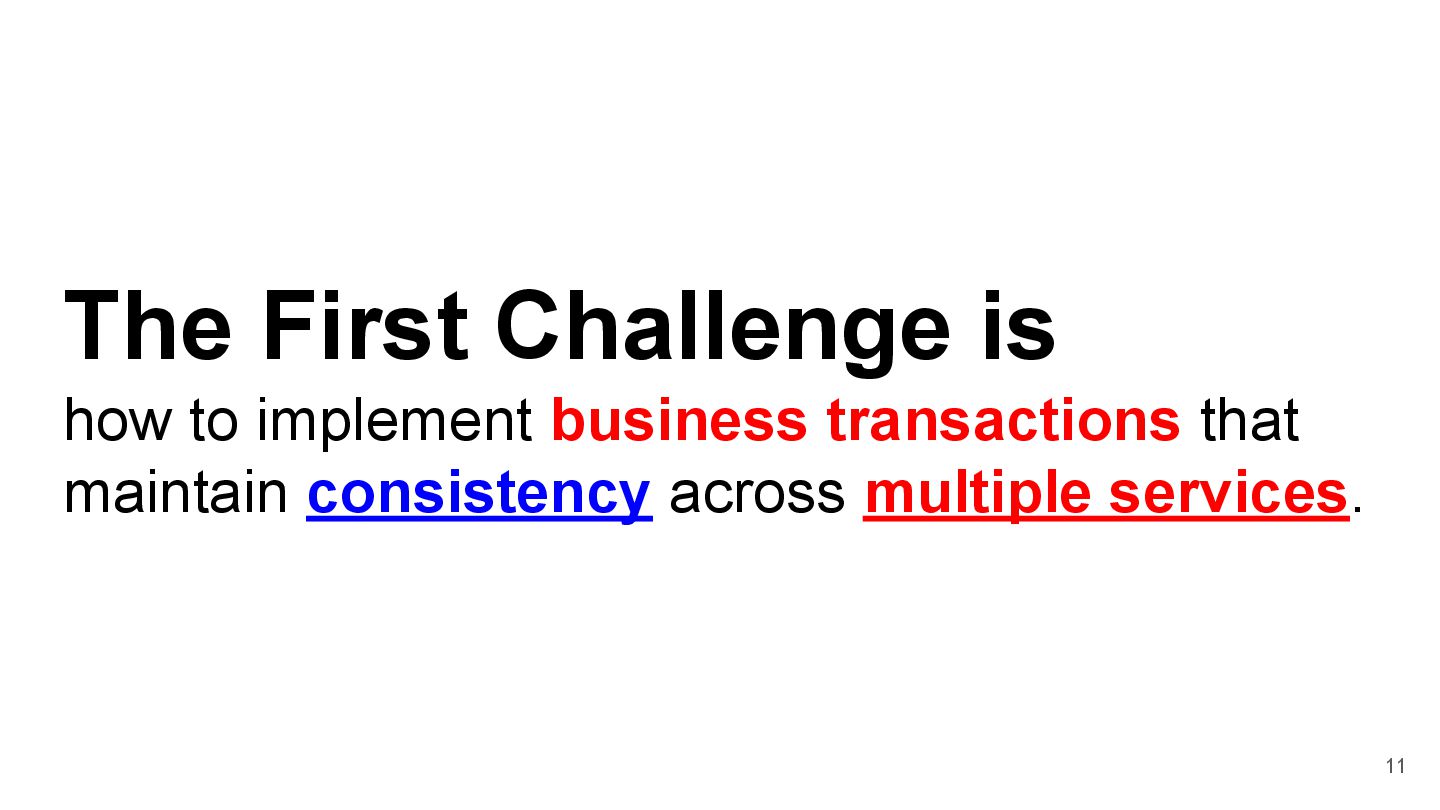 The First Challenge is
how to implement business transactions that maintain consistency across multiple services.

11